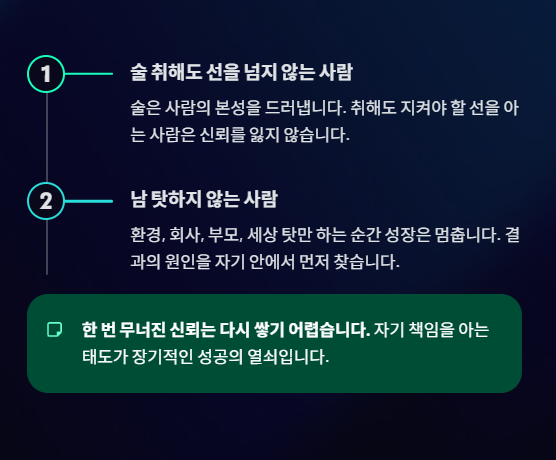 1

술 취해도 선을 넘지 않는 사람

술은 사람의 본성을 드러냅니다. 취해도 지켜야 할 선을 아는 사람은 신뢰를 잃지 않습니다.

2

남 탓하지 않는 사람

환경, 회사, 부모, 세상 탓만 하는 순간 성장은 멈춥니다. 결과의 원인을 자기 안에서 먼저 찾습니다.

한 번 무너진 신뢰는 다시 쌓기 어렵습니다. 자기 책임을 아는 태도가 장기적인 성공의 열쇠입니다.